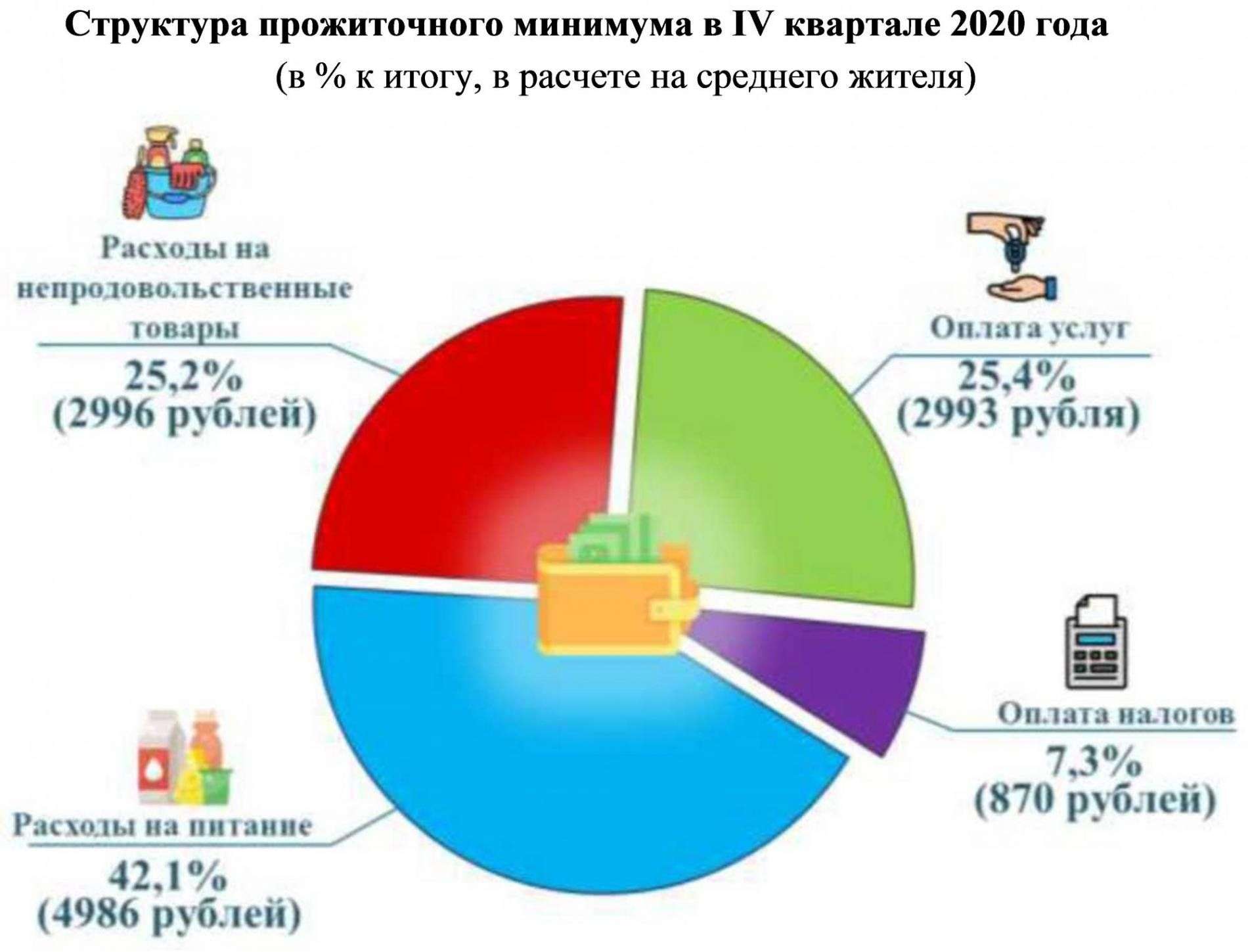 Структура прожиточного минимума в IV квартале 2020 года
(в % к итогу, в расчете на среднего жителя)

Расходы на непродовольственные товары
25,2%
(2996 рублей)

Оплата услуг
25,4%
(2993 рубля)

Оплата налогов
7,3%
(870 рублей)

Расходы на питание
42,1%
(4986 рублей)